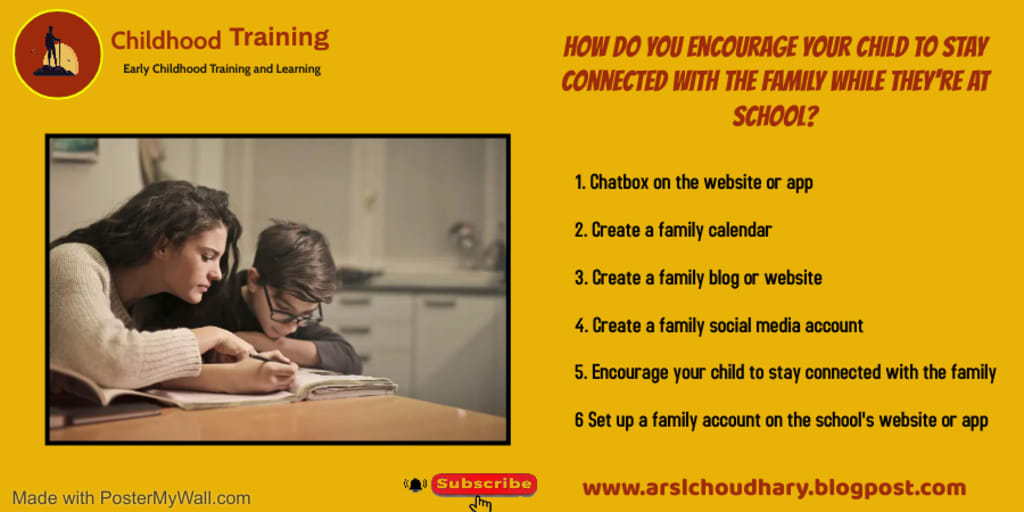 Childhood Training
Early Childhood Training and Learning

HOW DO YOU ENCOURAGE YOUR CHILD TO STAY CONNECTED WITH THE FAMILY WHILE THEY'RE AT SCHOOL?

1. Chatbox on the website or app

2. Create a family calendar

3. Create a family blog or website

4. Create a family social media account

5. Encourage your child to stay connected with the family

6 Set up a family account on the school's website or app

Made with PosterMyWall.com

Subscribe

www.arslchoudhary.blogpost.com